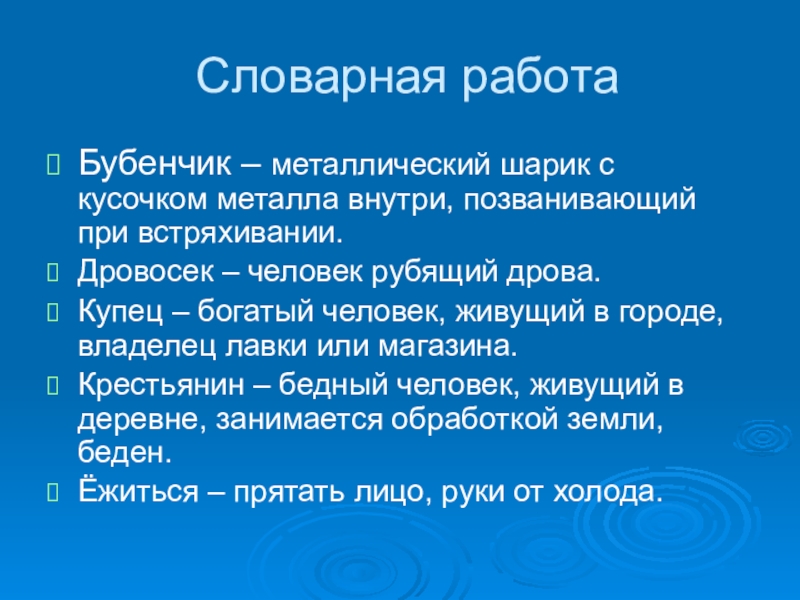 Словарная работа

Бубенчик – металлический шарик с кусочком металла внутри, позванивающий при встряхивании.

Дровосек – человек рубящий дрова.

Купец – богатый человек, живущий в городе, владелец лавки или магазина.

Крестьянин – бедный человек, живущий в деревне, занимается обработкой земли, беден.

Ёжиться – прятать лицо, руки от холода.